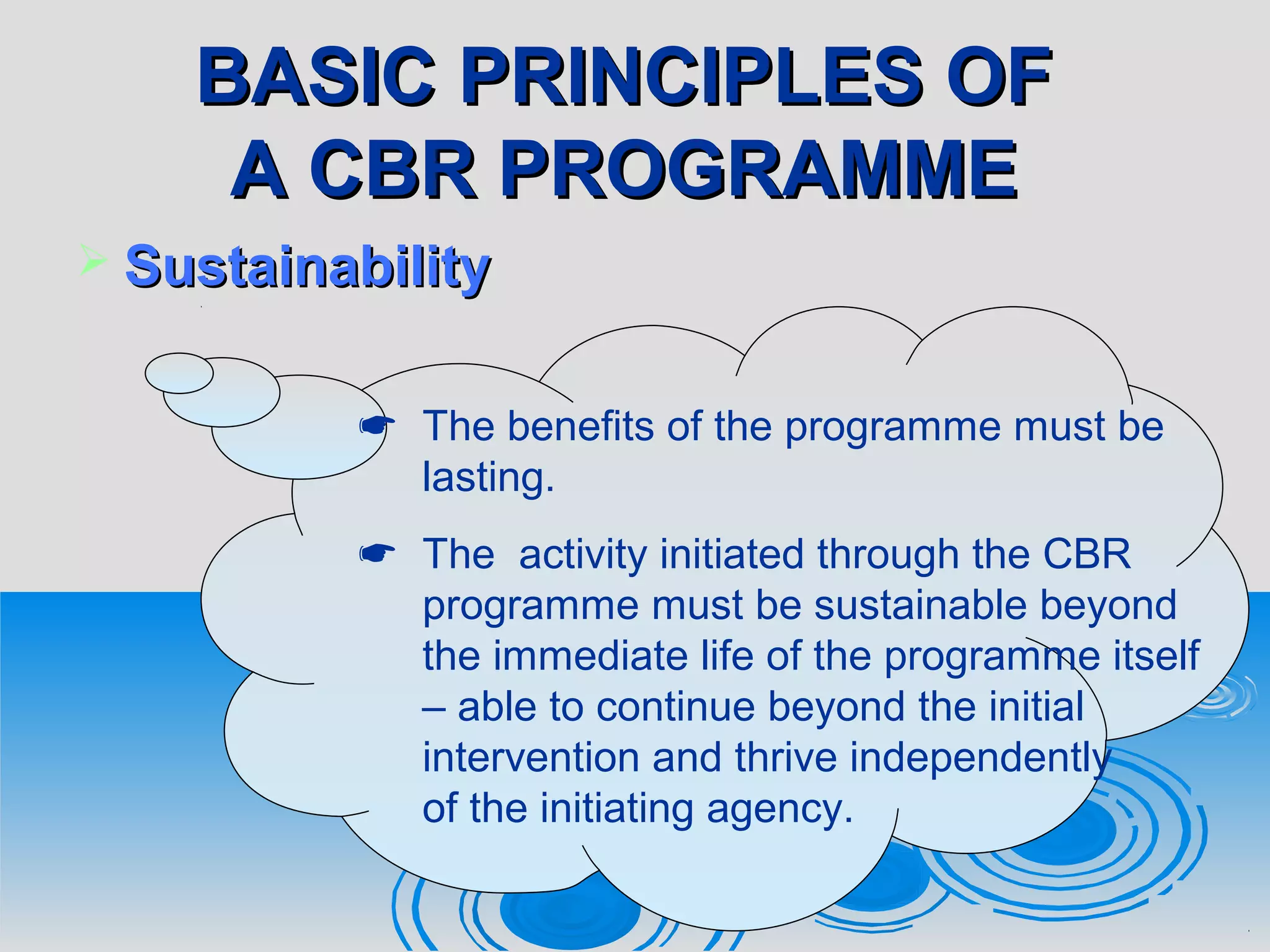 BASIC PRINCIPLES OF A CBR PROGRAMME

➢ Sustainability

☛ The benefits of the programme must be lasting.

☛ The activity initiated through the CBR programme must be sustainable beyond the immediate life of the programme itself – able to continue beyond the initial intervention and thrive independently of the initiating agency.